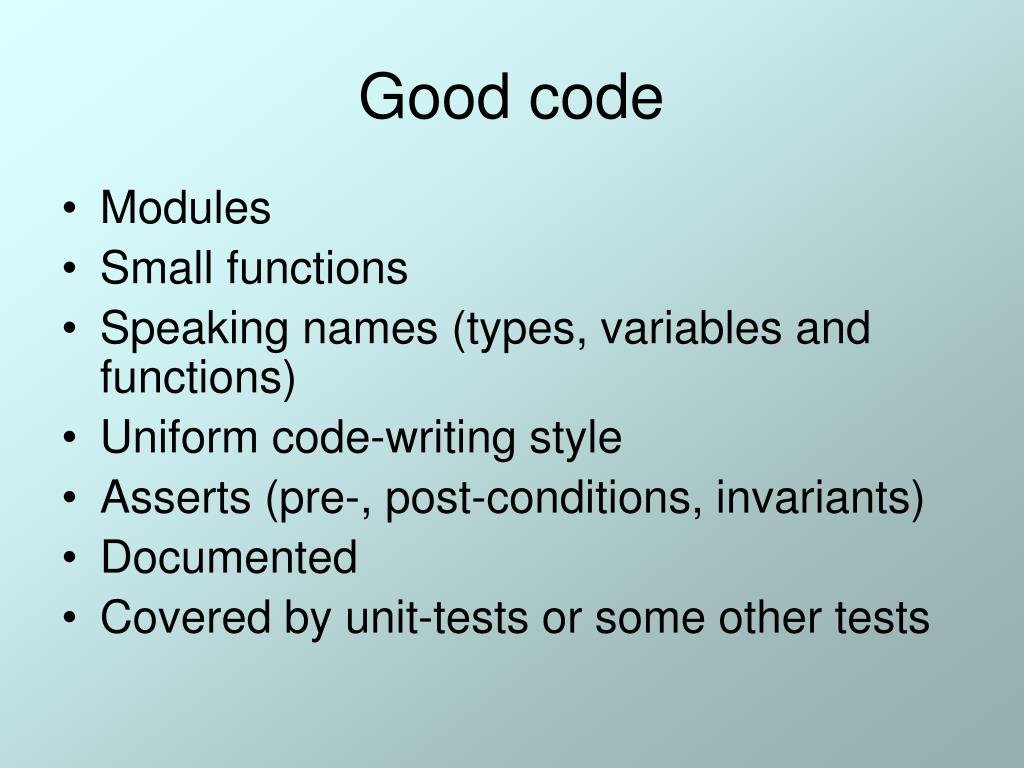 Good code

• Modules
• Small functions
• Speaking names (types, variables and functions)
• Uniform code-writing style
• Asserts (pre-, post-conditions, invariants)
• Documented
• Covered by unit-tests or some other tests